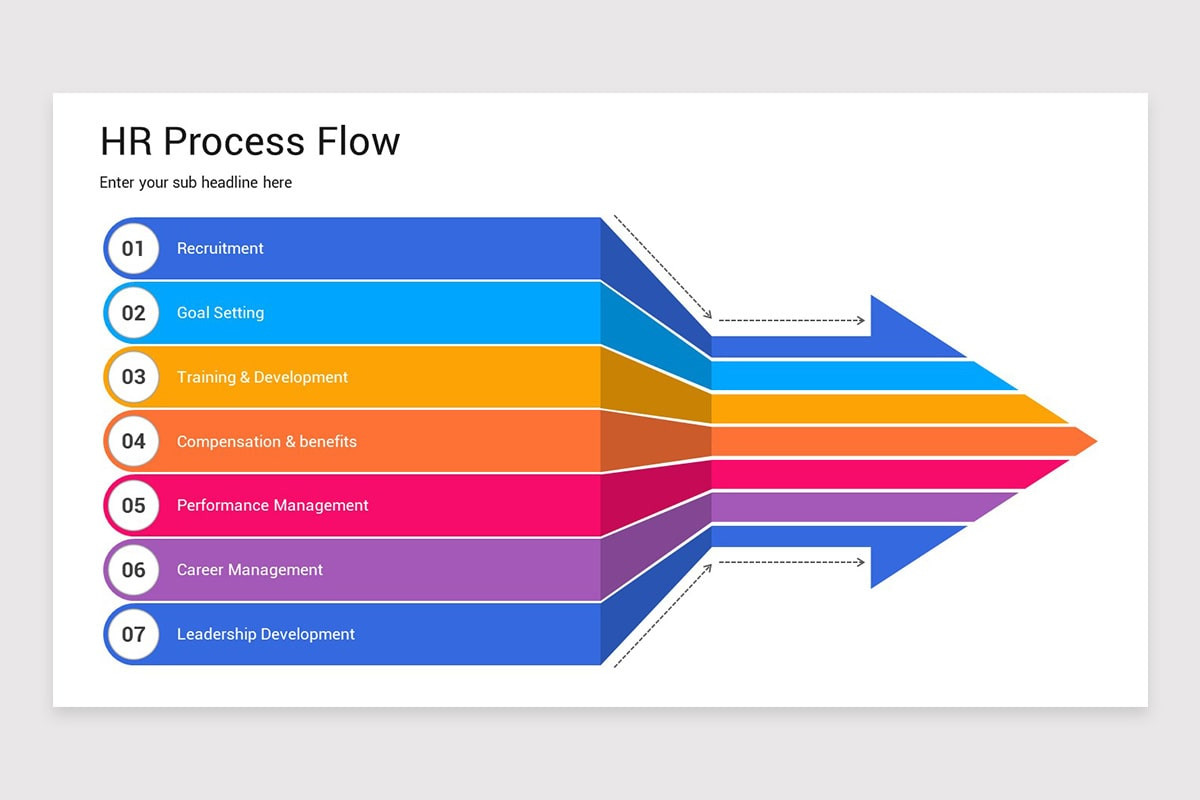 HR Process Flow

Enter your sub headline here

01 Recruitment

02 Goal Setting

03 Training & Development

04 Compensation & benefits

05 Performance Management

06 Career Management

07 Leadership Development